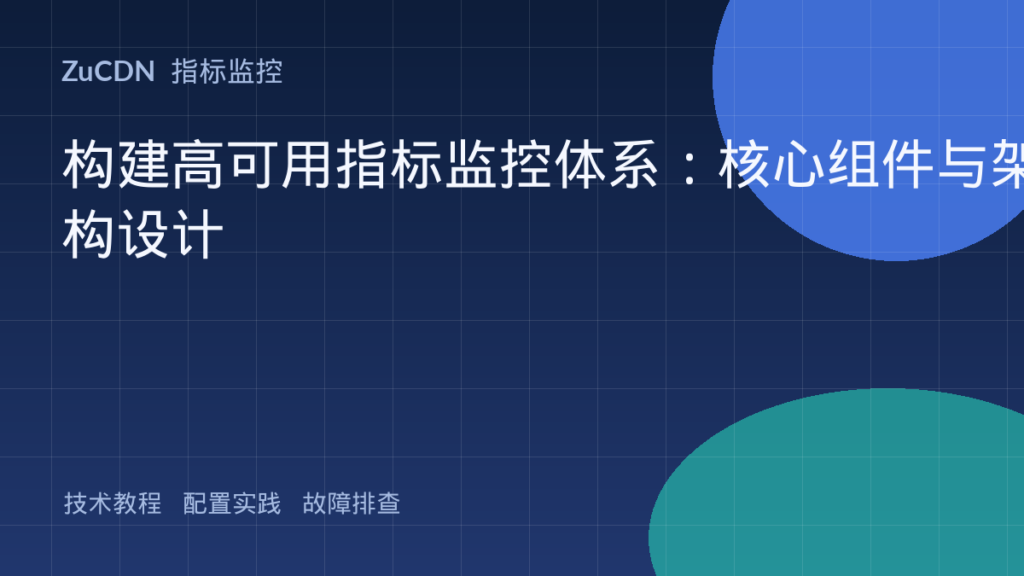 ZuCDN 指标监控

构建高可用指标监控体系：核心组件与架构设计

技术教程 配置实践 故障排查